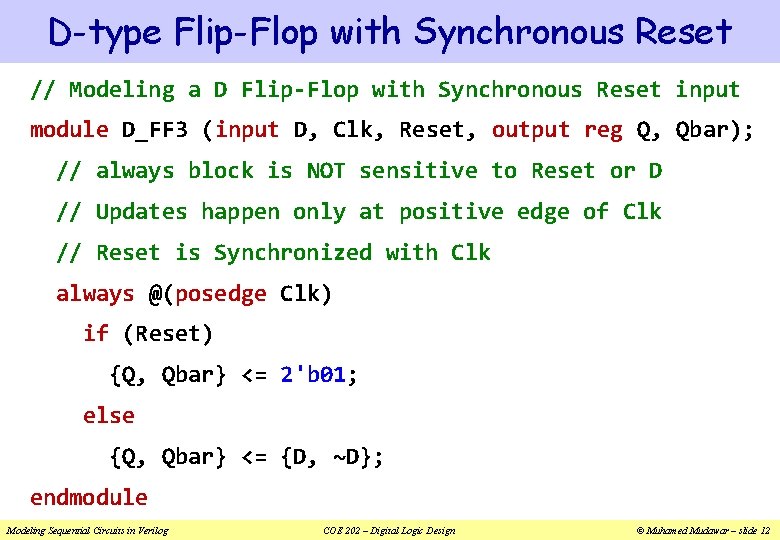 D-type Flip-Flop with Synchronous Reset

// Modeling a D Flip-Flop with Synchronous Reset input
module D_FF3 (input D, Clk, Reset, output reg Q, Qbar);
  // always block is NOT sensitive to Reset or D
  // Updates happen only at positive edge of Clk
  // Reset is Synchronized with Clk
  always @(posedge Clk)
    if (Reset)
      {Q, Qbar} <= 2'b01;
    else
      {Q, Qbar} <= {D, ~D};
endmodule

Modeling Sequential Circuits in Verilog
COE 202 – Digital Logic Design
© Muhamed Mudawar – slide 12